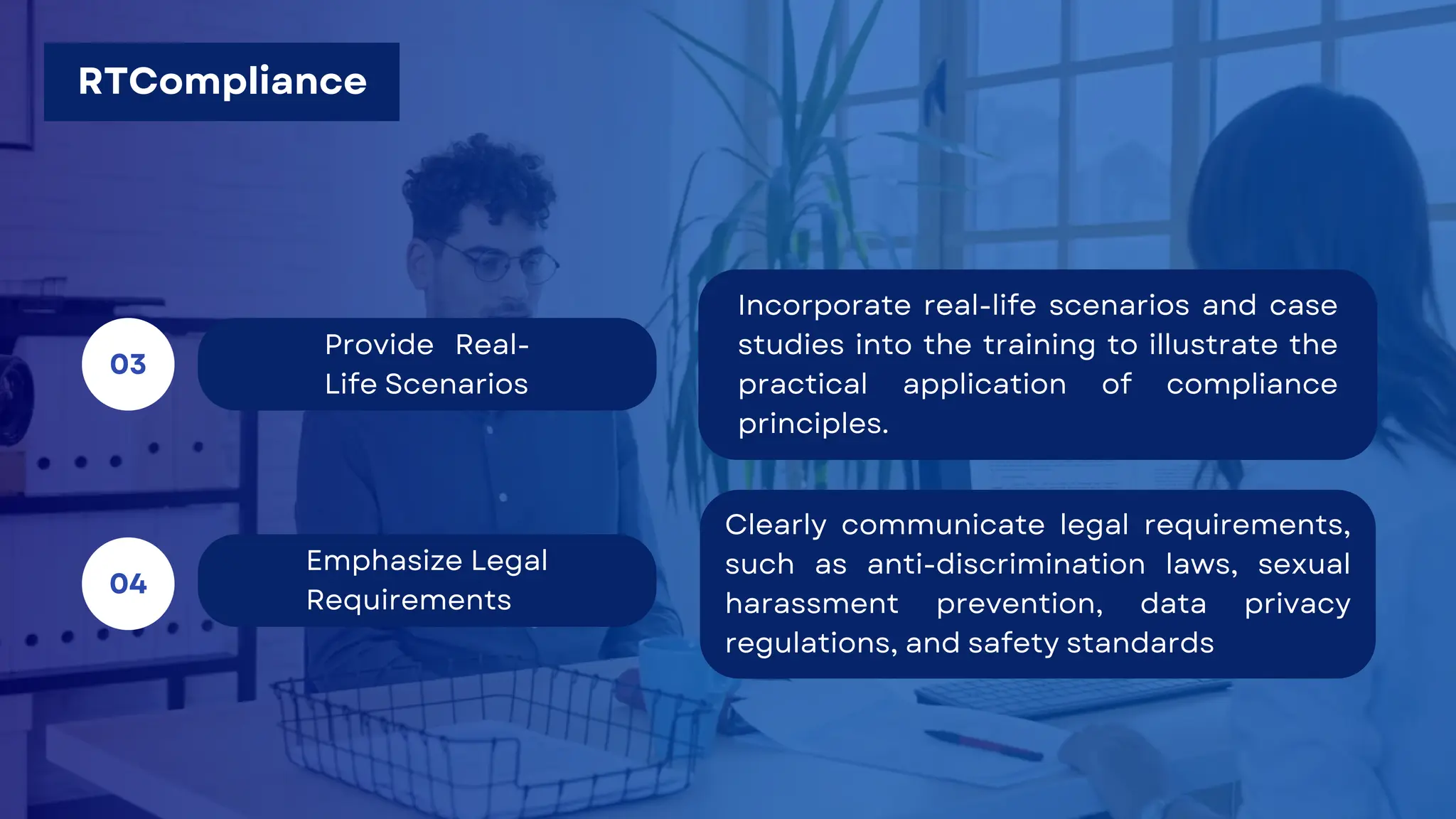 RTCompliance

03

Provide Real-Life Scenarios

Incorporate real-life scenarios and case studies into the training to illustrate the practical application of compliance principles.

04

Emphasize Legal Requirements

Clearly communicate legal requirements, such as anti-discrimination laws, sexual harassment prevention, data privacy regulations, and safety standards